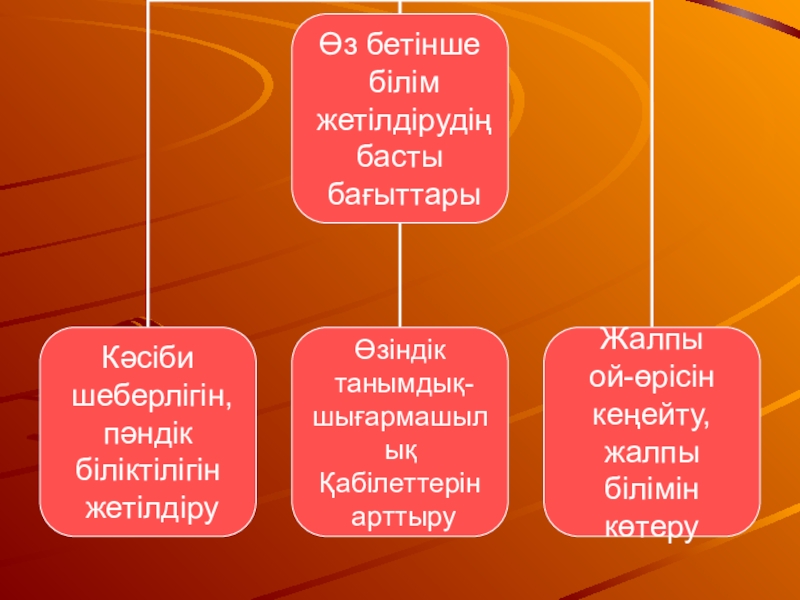 Өз бетінше білім жетілдірудің басты бағыттары

Кәсіби шеберлігін, пәндік біліктілігін жетілдіру

Өзіндік танымдық-шығармашылық Қабілеттерін арттыру

Жалпы ой-өрісін кеңейту, жалпы білімін көтеру